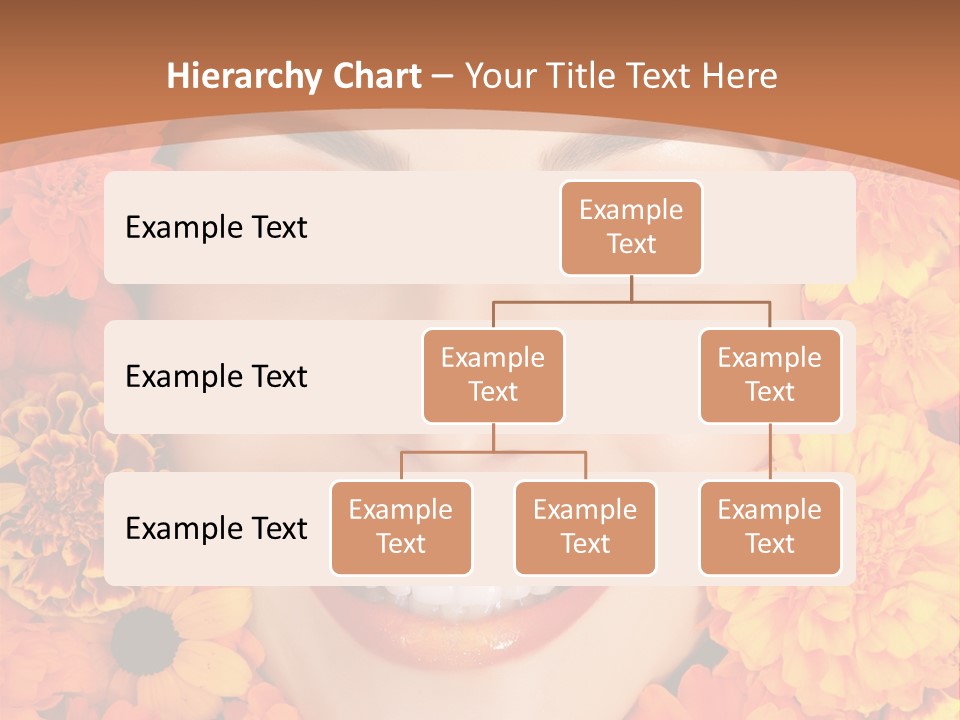 Hierarchy Chart – Your Title Text Here

Example Text

Example Text

Example Text

Example Text

Example Text

Example Text

Example Text

Example Text

Example Text